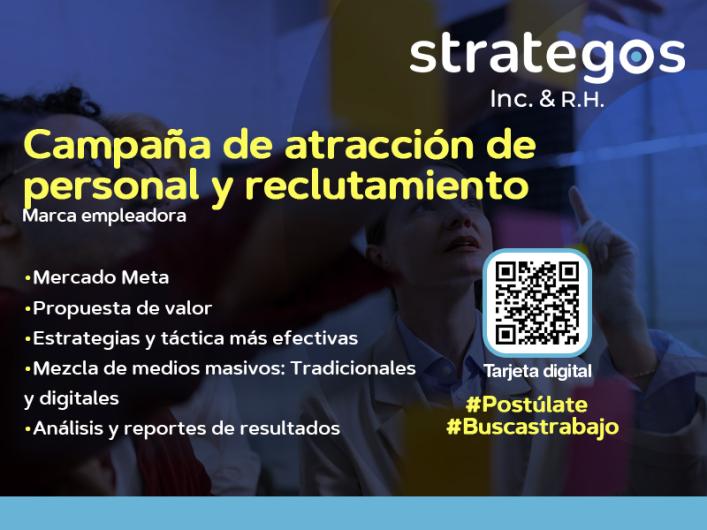 strategos
Inc. & R.H.

Campaña de atracción de personal y reclutamiento
Marca empleadora

•Mercado Meta
•Propuesta de valor
•Estrategias y táctica más efectivas
•Mezcla de medios masivos: Tradicionales y digitales
•Análisis y reportes de resultados

Tarjeta digital

#Postúlate
#Buscastrabajo